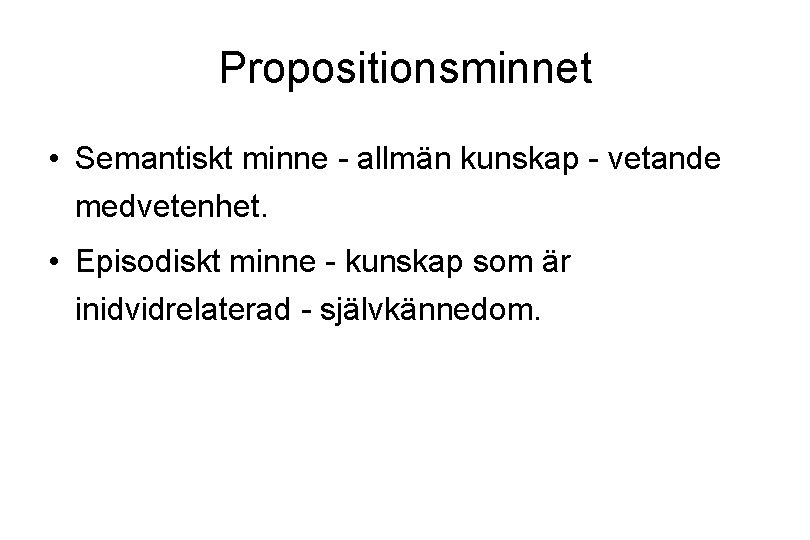 Propositionsminnet

• Semantiskt minne - allmän kunskap - vetande medvetenhet.

• Episodiskt minne - kunskap som är inidvidrelaterad - självkännedom.